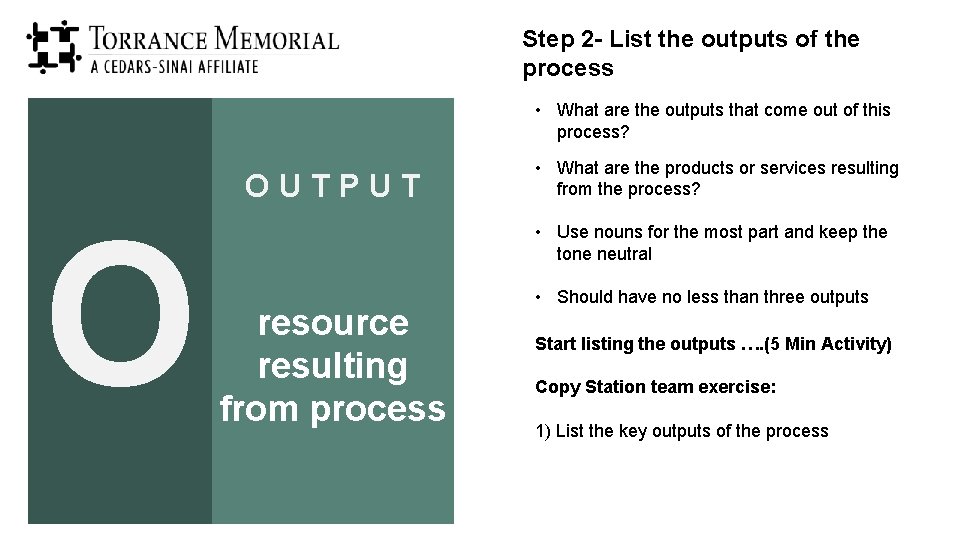 TORRANCE MEMORIAL
A CEDARS-SINAI AFFILIATE

O

OUTPUT

resource resulting from process

Step 2- List the outputs of the process

• What are the outputs that come out of this process?

• What are the products or services resulting from the process?

• Use nouns for the most part and keep the tone neutral

• Should have no less than three outputs

Start listing the outputs ….(5 Min Activity)

Copy Station team exercise:

1) List the key outputs of the process